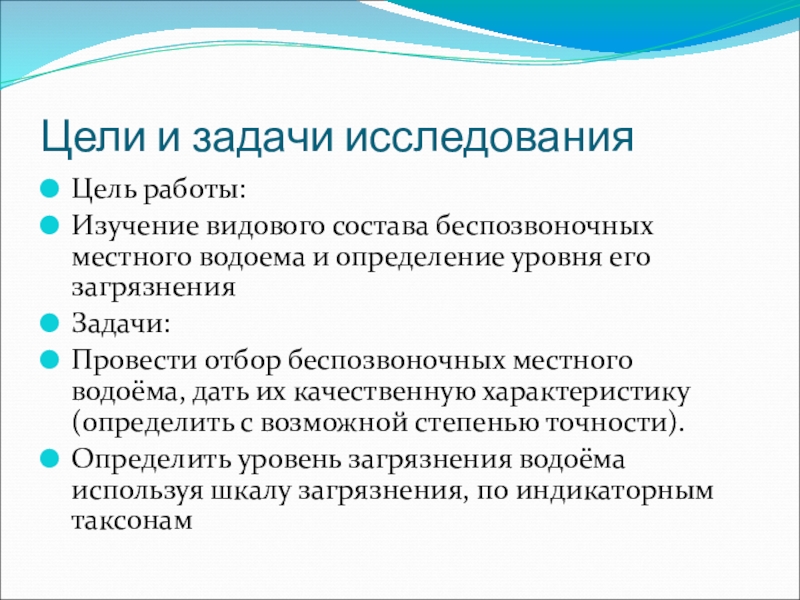 Цели и задачи исследования

Цель работы:

Изучение видового состава беспозвоночных местного водоема и определение уровня его загрязнения

Задачи:

Провести отбор беспозвоночных местного водоёма, дать их качественную характеристику (определить с возможной степенью точности).

Определить уровень загрязнения водоёма используя шкалу загрязнения, по индикаторным таксонам